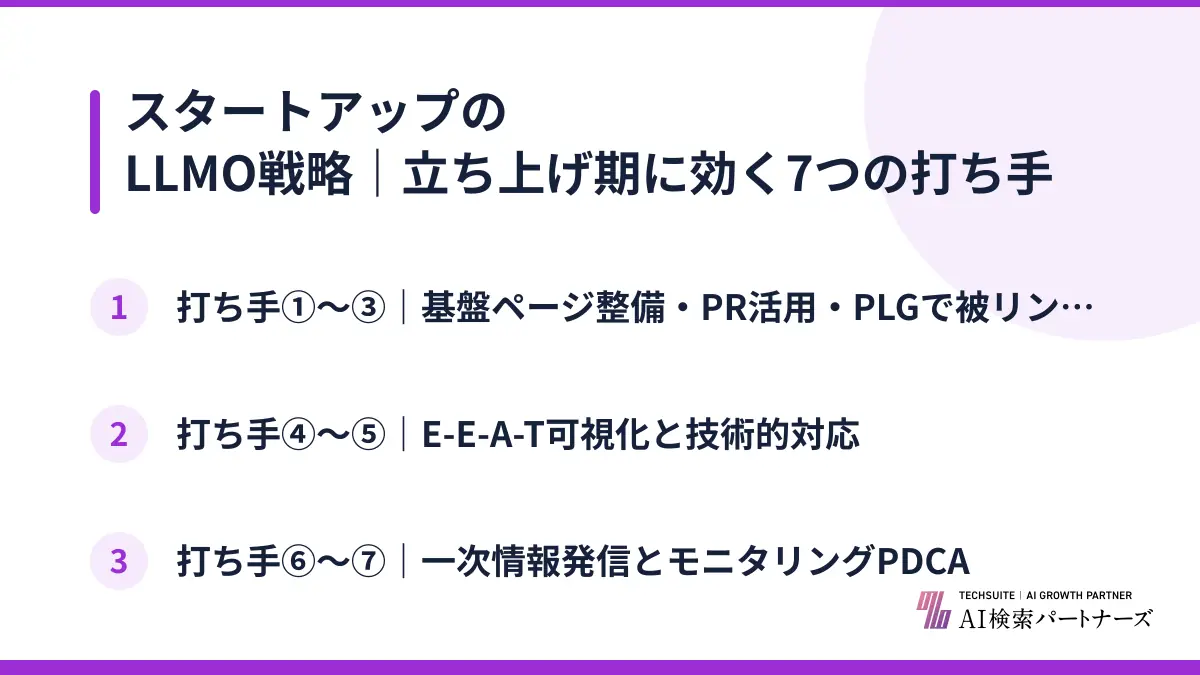 スタートアップの
LLMO戦略｜立ち上げ期に効く7つの打ち手

1 打ち手①〜③｜基盤ページ整備・PR活用・PLGで被リン…

2 打ち手④〜⑤｜E-E-A-T可視化と技術的対応

3 打ち手⑥〜⑦｜一次情報発信とモニタリングPDCA

TECHSUITE | AI GROWTH PARTNER
AI検索パートナーズ